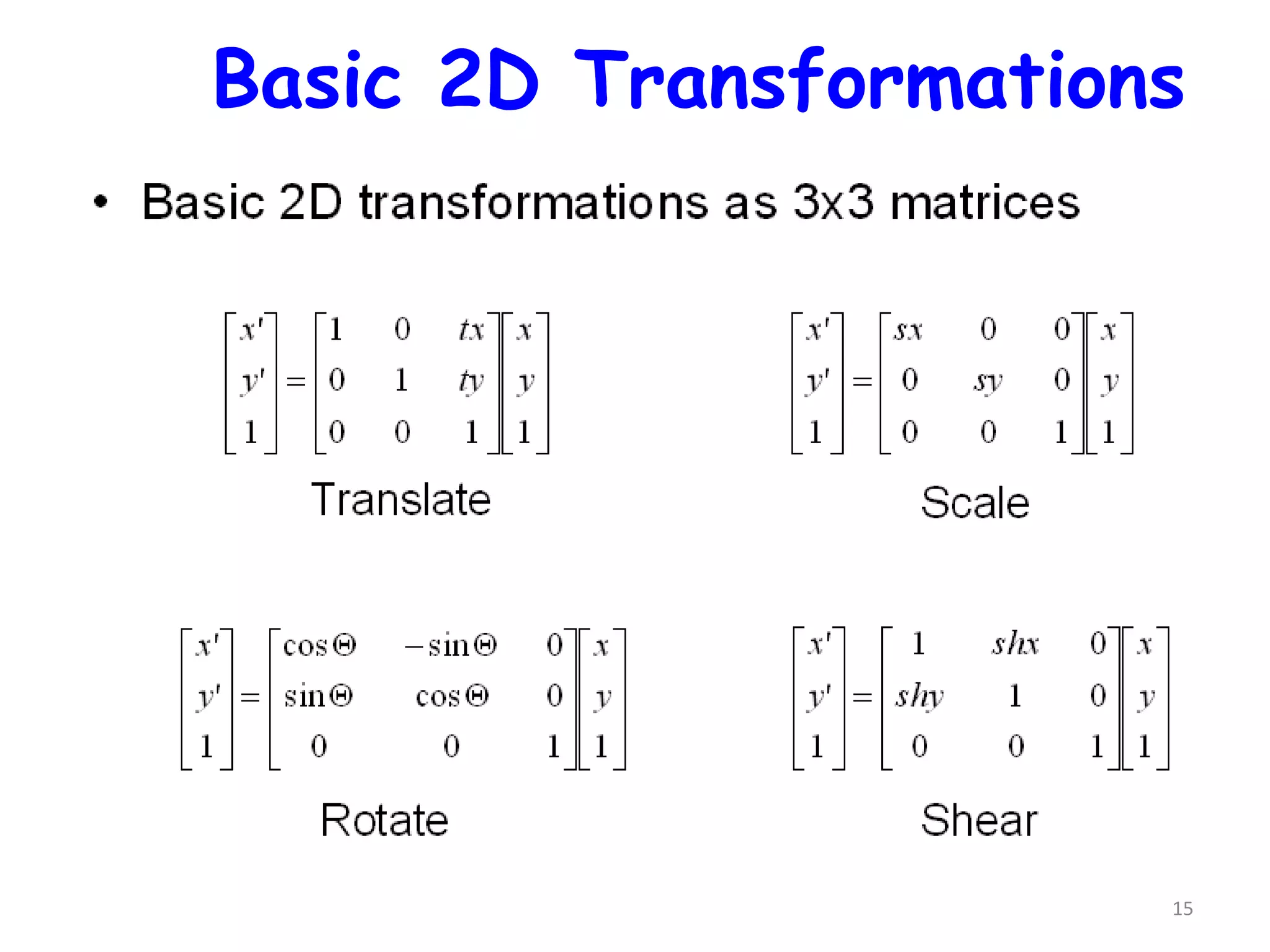 Basic 2D Transformations

• Basic 2D transformations as 3x3 matrices

$\begin{bmatrix} x' \\ y' \\ 1 \end{bmatrix} = \begin{bmatrix} 1 & 0 & tx \\ 0 & 1 & ty \\ 0 & 0 & 1 \end{bmatrix} \begin{bmatrix} x \\ y \\ 1 \end{bmatrix}$

Translate

$\begin{bmatrix} x' \\ y' \\ 1 \end{bmatrix} = \begin{bmatrix} sx & 0 & 0 \\ 0 & sy & 0 \\ 0 & 0 & 1 \end{bmatrix} \begin{bmatrix} x \\ y \\ 1 \end{bmatrix}$

Scale

$\begin{bmatrix} x' \\ y' \\ 1 \end{bmatrix} = \begin{bmatrix} \cos\Theta & -\sin\Theta & 0 \\ \sin\Theta & \cos\Theta & 0 \\ 0 & 0 & 1 \end{bmatrix} \begin{bmatrix} x \\ y \\ 1 \end{bmatrix}$

Rotate

$\begin{bmatrix} x' \\ y' \\ 1 \end{bmatrix} = \begin{bmatrix} 1 & shx & 0 \\ shy & 1 & 0 \\ 0 & 0 & 1 \end{bmatrix} \begin{bmatrix} x \\ y \\ 1 \end{bmatrix}$

Shear

15